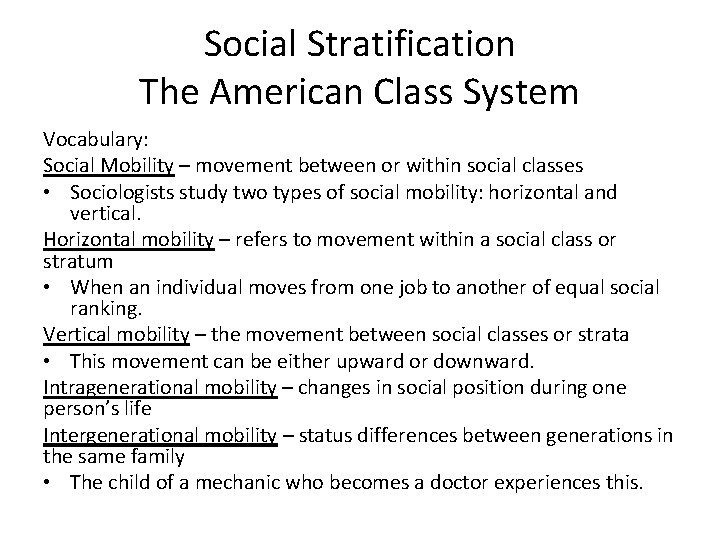 Social Stratification
The American Class System

Vocabulary:

Social Mobility – movement between or within social classes

• Sociologists study two types of social mobility: horizontal and vertical.

Horizontal mobility – refers to movement within a social class or stratum

• When an individual moves from one job to another of equal social ranking.

Vertical mobility – the movement between social classes or strata

• This movement can be either upward or downward.

Intragenerational mobility – changes in social position during one person's life

Intergenerational mobility – status differences between generations in the same family

• The child of a mechanic who becomes a doctor experiences this.